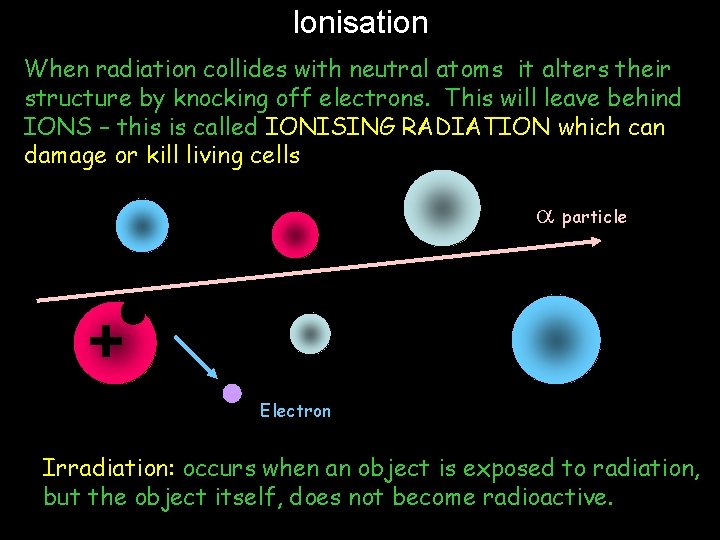 Ionisation

When radiation collides with neutral atoms it alters their structure by knocking off electrons. This will leave behind IONS – this is called IONISING RADIATION which can damage or kill living cells

$\alpha$ particle

+

Electron

Irradiation: occurs when an object is exposed to radiation, but the object itself, does not become radioactive.